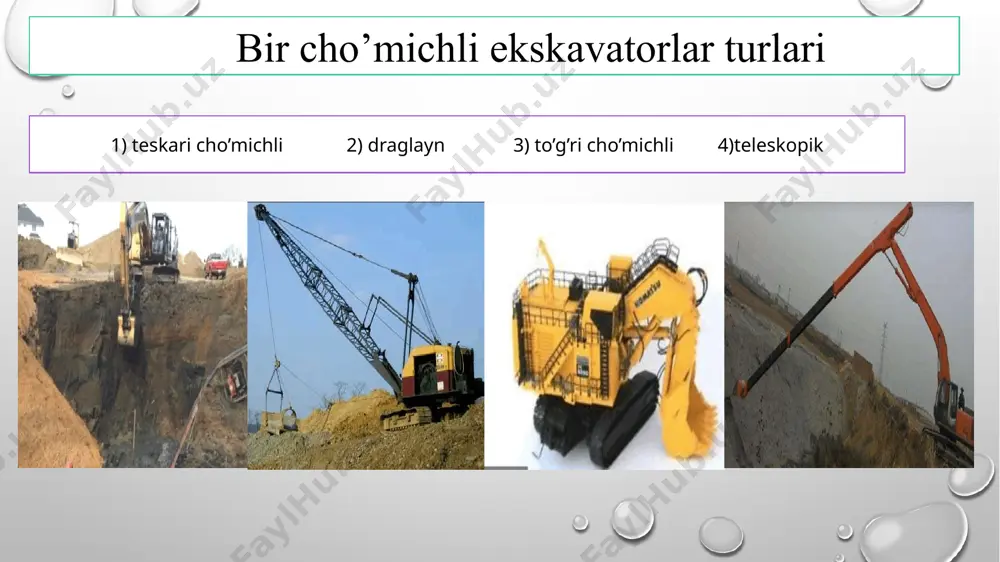 Bir cho’michli ekskavatorlar turlari

1) teskari cho’michli 2) draglayn 3) to’g’ri cho’michli 4)teleskopik

KOMATSU

FaylHub.uz FaylHub.uz FaylHub.uz FaylHub.uz FaylHub.uz